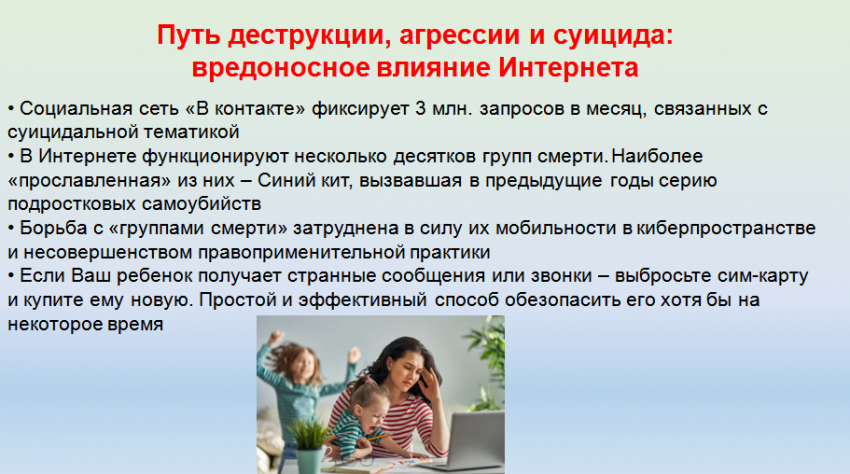 Путь деструкции, агрессии и суицида: вредоносное влияние Интернета

• Социальная сеть «В контакте» фиксирует 3 млн. запросов в месяц, связанных с суицидальной тематикой
• В Интернете функционируют несколько десятков групп смерти. Наиболее «прославленная» из них – Синий кит, вызвавшая в предыдущие годы серию подростковых самоубийств
• Борьба с «группами смерти» затруднена в силу их мобильности в киберпространстве и несовершенством правоприменительной практики
• Если Ваш ребенок получает странные сообщения или звонки – выбросьте сим-карту и купите ему новую. Простой и эффективный способ обезопасить его хотя бы на некоторое время